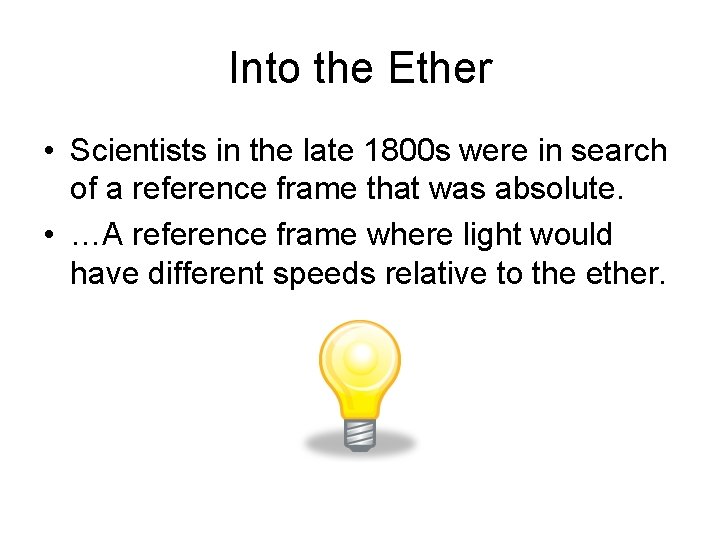 Into the Ether

• Scientists in the late 1800s were in search of a reference frame that was absolute.

• …A reference frame where light would have different speeds relative to the ether.